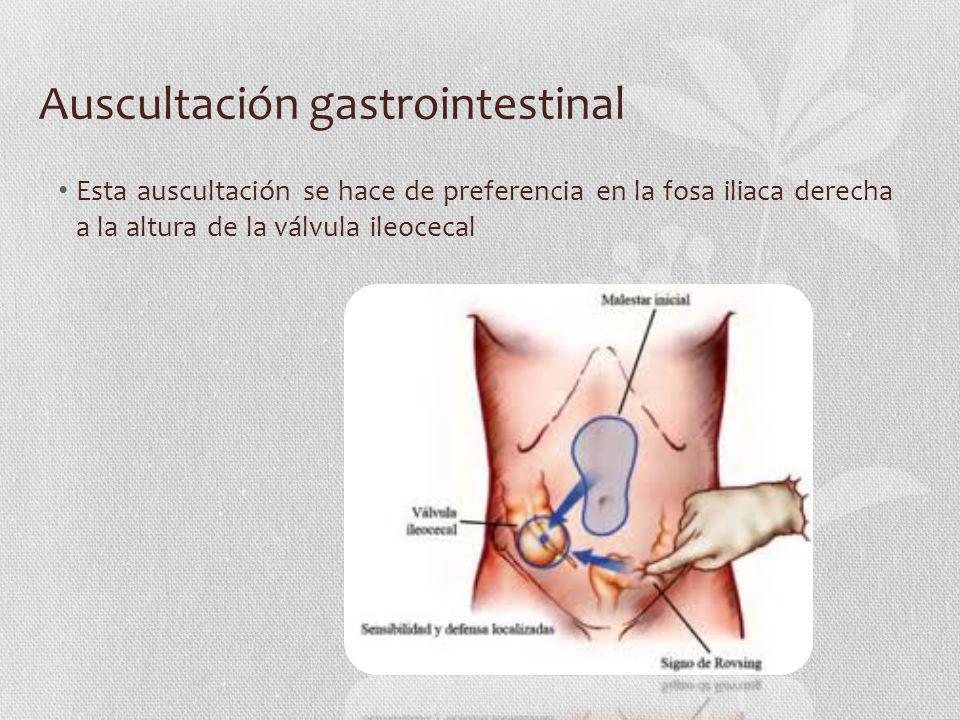 Auscultación gastrointestinal

• Esta auscultación se hace de preferencia en la fosa iliaca derecha a la altura de la válvula ileocecal

Malestar inicial

Válvula ileocecal

Sensibilidad y defensa localizadas

Signo de Rovsing